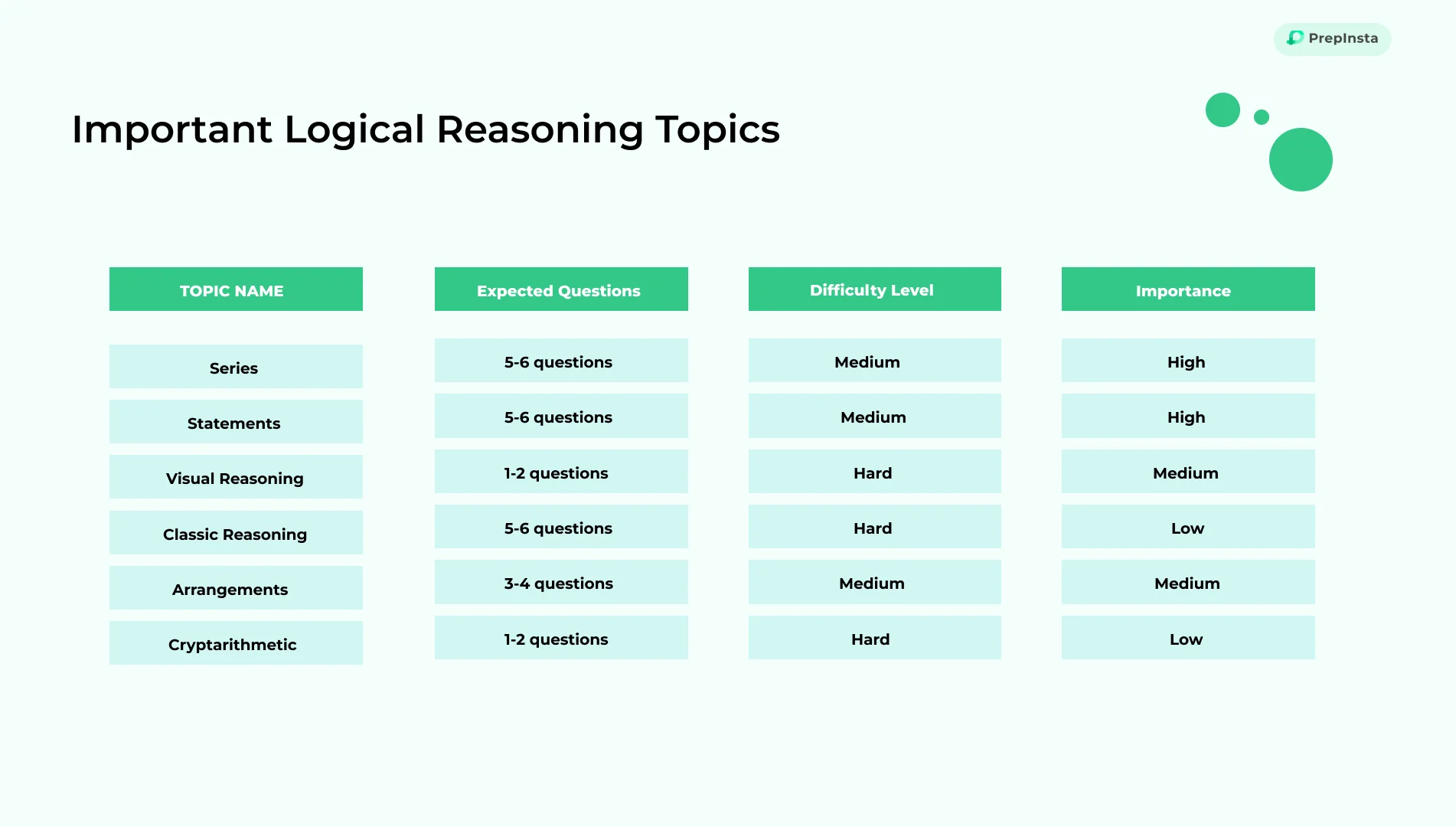 PrepInsta

Important Logical Reasoning Topics

| TOPIC NAME | Expected Questions | Difficulty Level | Importance |
|---|---|---|---|
| Series | 5-6 questions | Medium | High |
| Statements | 5-6 questions | Medium | High |
| Visual Reasoning | 1-2 questions | Hard | Medium |
| Classic Reasoning | 5-6 questions | Hard | Low |
| Arrangements | 3-4 questions | Medium | Medium |
| Cryptarithmetic | 1-2 questions | Hard | Low |